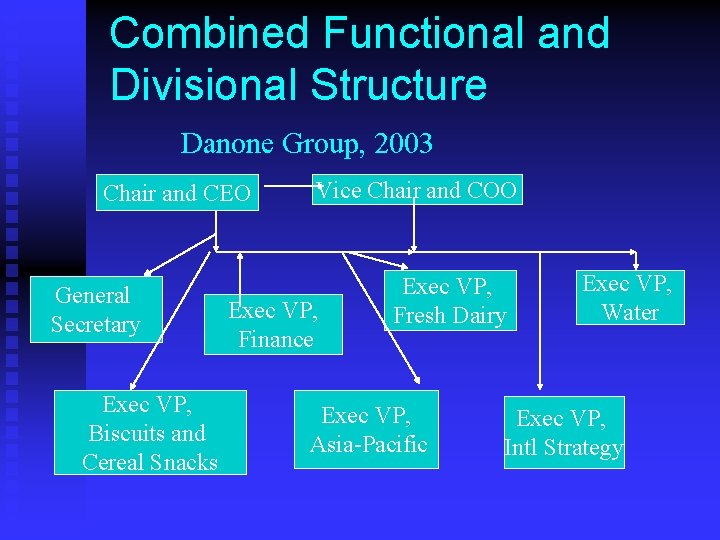 Combined Functional and Divisional Structure

Danone Group, 2003

Chair and CEO

Vice Chair and COO

General Secretary

Exec VP, Finance

Exec VP, Fresh Dairy

Exec VP, Water

Exec VP, Biscuits and Cereal Snacks

Exec VP, Asia-Pacific

Exec VP, Intl Strategy